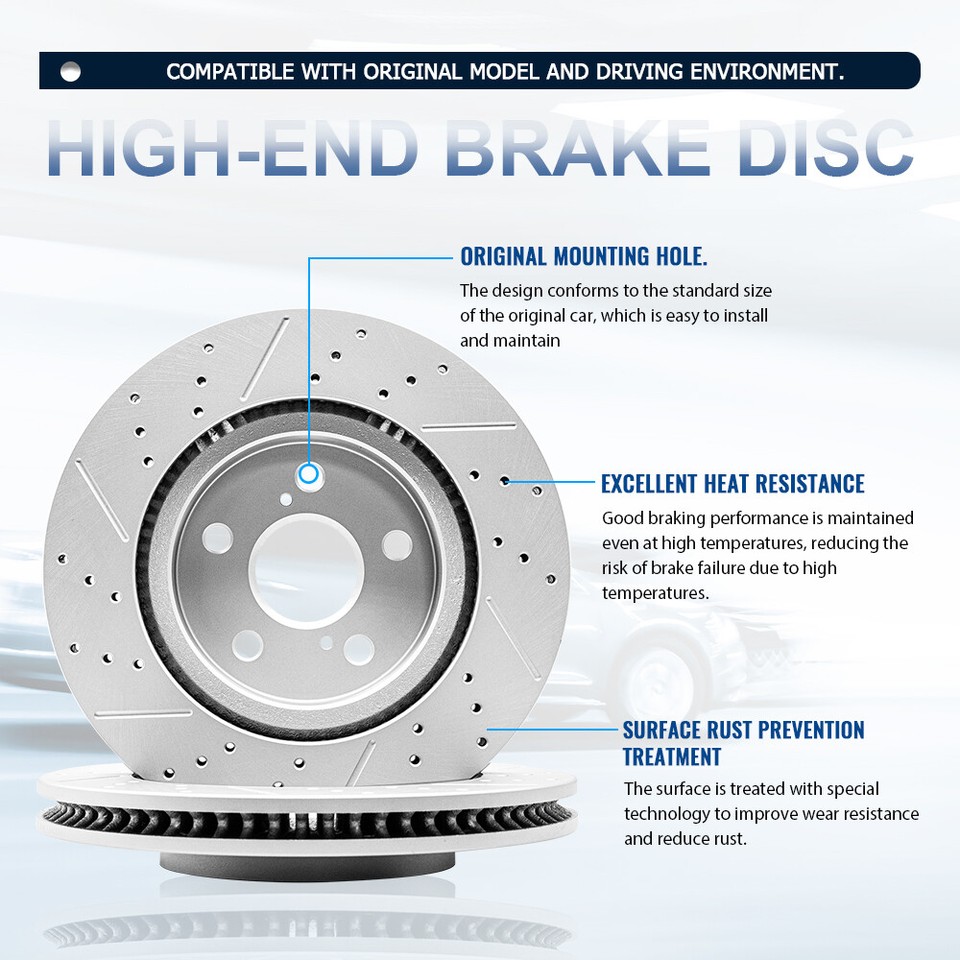 COMPATIBLE WITH ORIGINAL MODEL AND DRIVING ENVIRONMENT.

HIGH-END BRAKE DISC

ORIGINAL MOUNTING HOLE.

The design conforms to the standard size of the original car, which is easy to install and maintain

EXCELLENT HEAT RESISTANCE

Good braking performance is maintained even at high temperatures, reducing the risk of brake failure due to high temperatures.

SURFACE RUST PREVENTION TREATMENT

The surface is treated with special technology to improve wear resistance and reduce rust.